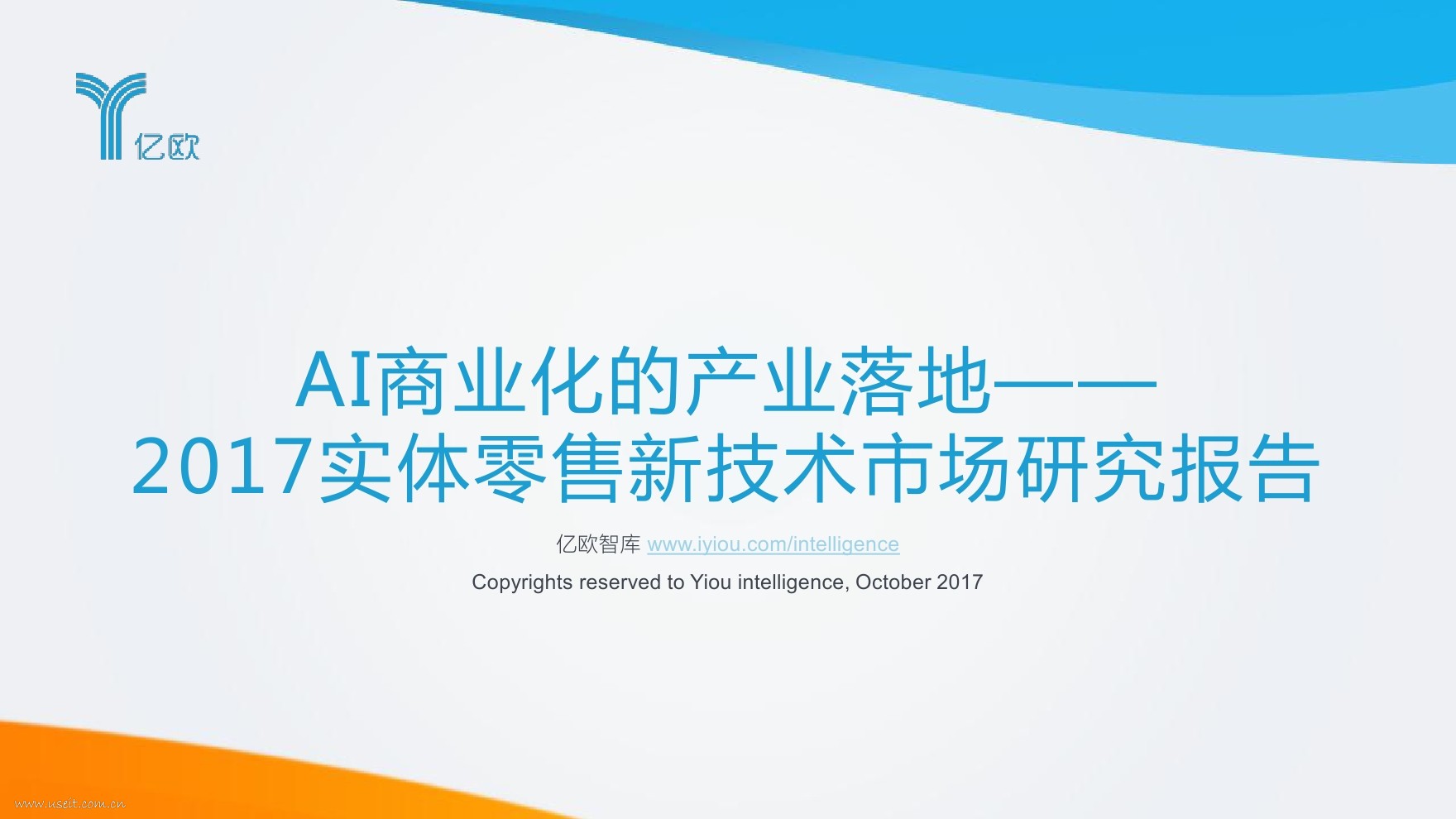 亿欧

AI商业化的产业落地——
2017实体零售新技术市场研究报告

亿欧智库 www.iyiou.com/intelligence

Copyrights reserved to Yiou intelligence, October 2017

www.useit.com.cn